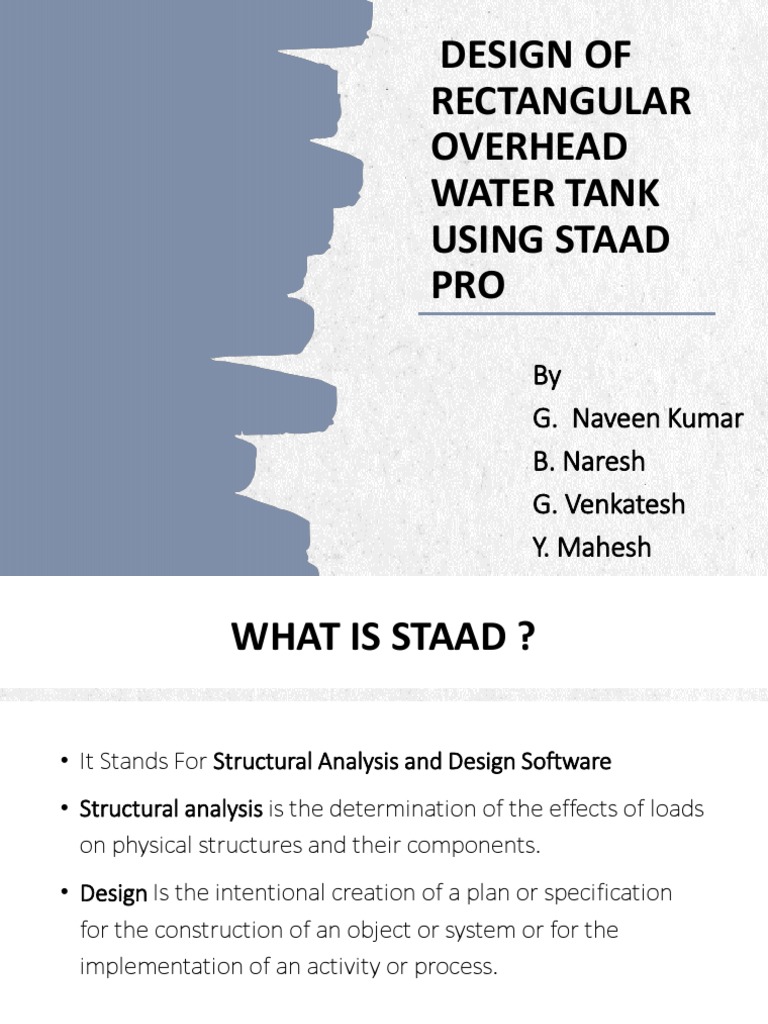 DESIGN OF RECTANGULAR OVERHEAD WATER TANK USING STAAD PRO

By
G. Naveen Kumar
B. Naresh
G. Venkatesh
Y. Mahesh

WHAT IS STAAD ?

• It Stands For Structural Analysis and Design Software

• Structural analysis is the determination of the effects of loads on physical structures and their components.

• Design Is the intentional creation of a plan or specification for the construction of an object or system or for the implementation of an activity or process.